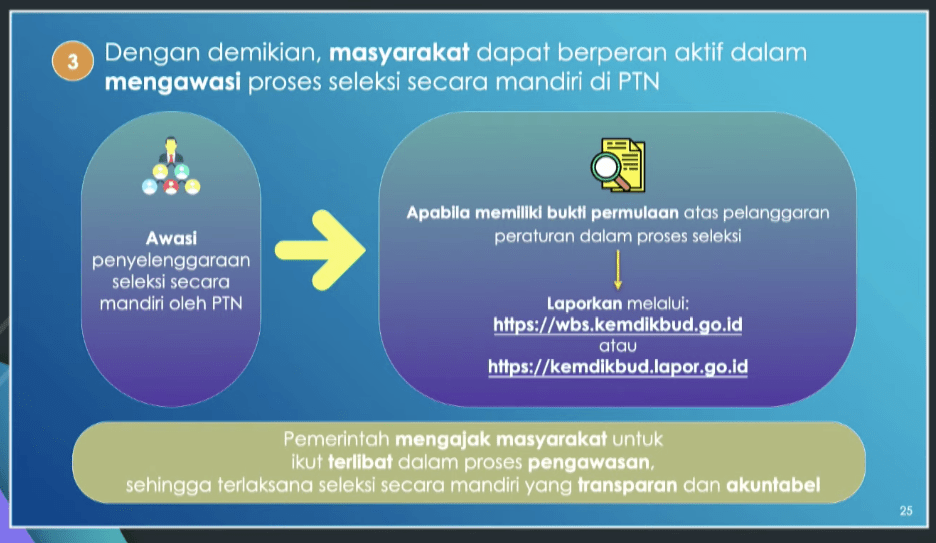 3 Dengan demikian, masyarakat dapat berperan aktif dalam mengawasi proses seleksi secara mandiri di PTN

Awasi penyelenggaraan seleksi secara mandiri oleh PTN

Apabila memiliki bukti permulaan atas pelanggaran peraturan dalam proses seleksi

Laporkan melalui:
https://wbs.kemdikbud.go.id
atau
https://kemdikbud.lapor.go.id

Pemerintah mengajak masyarakat untuk ikut terlibat dalam proses pengawasan, sehingga terlaksana seleksi secara mandiri yang transparan dan akuntabel

25